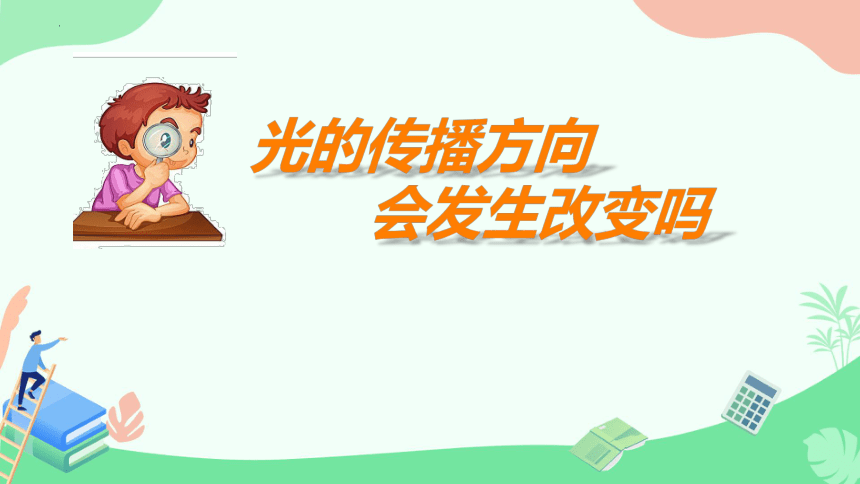 光的传播方向
会发生改变吗